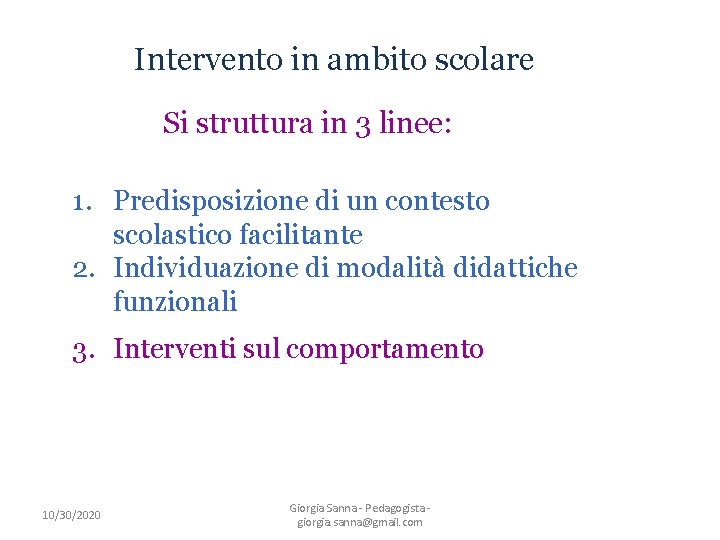 Intervento in ambito scolare

Si struttura in 3 linee:

1. Predisposizione di un contesto scolastico facilitante
2. Individuazione di modalità didattiche funzionali
3. Interventi sul comportamento

10/30/2020

Giorgia Sanna - Pedagogista - giorgia.sanna@gmail.com